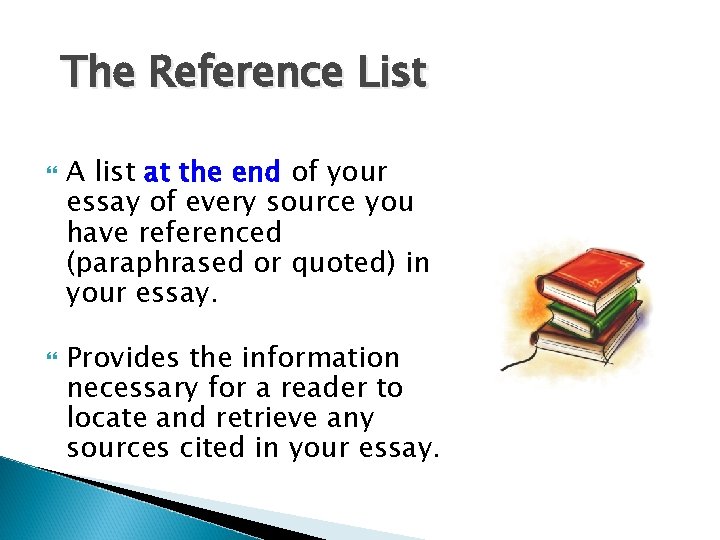 The Reference List

A list at the end of your essay of every source you have referenced (paraphrased or quoted) in your essay.

Provides the information necessary for a reader to locate and retrieve any sources cited in your essay.